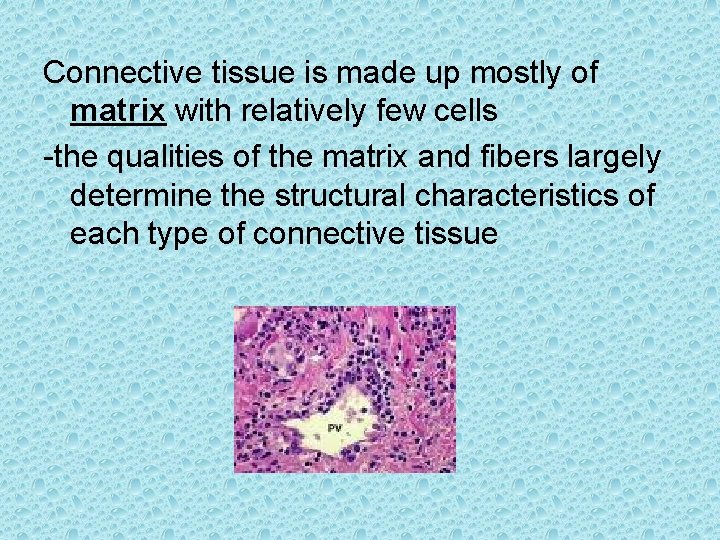 Connective tissue is made up mostly of matrix with relatively few cells

-the qualities of the matrix and fibers largely determine the structural characteristics of each type of connective tissue

PV